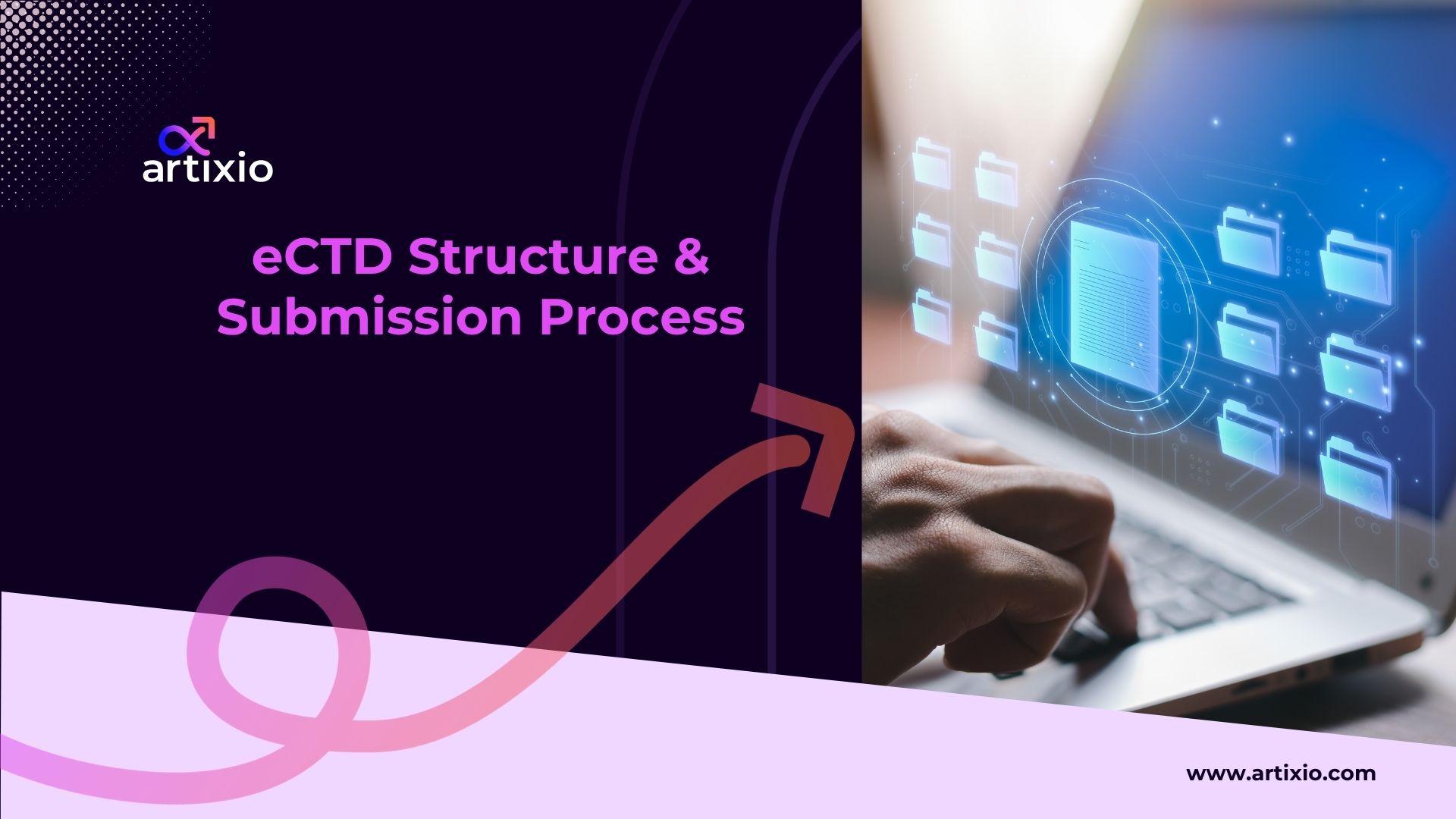 artixio

eCTD Structure & Submission Process

www.artixio.com